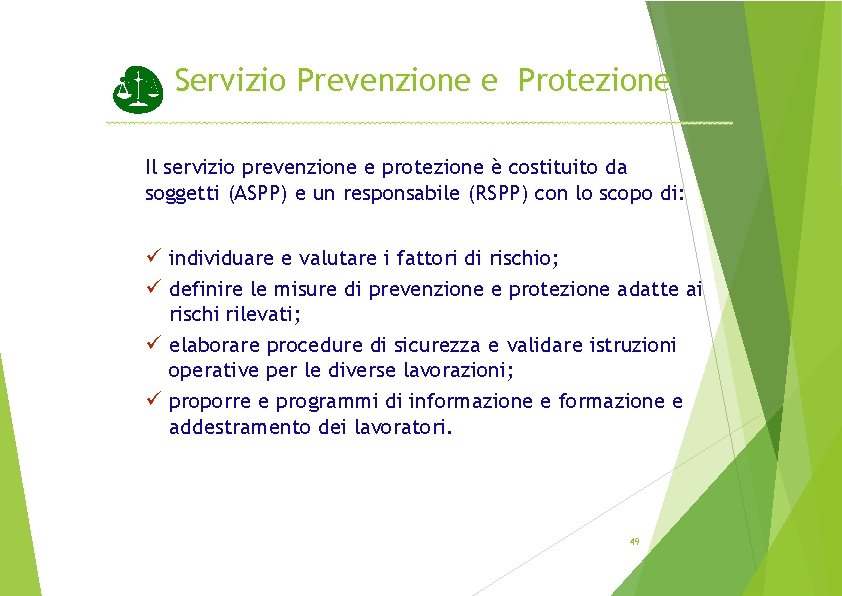 Servizio Prevenzione e Protezione

Il servizio prevenzione e protezione è costituito da soggetti (ASPP) e un responsabile (RSPP) con lo scopo di:

✓ individuare e valutare i fattori di rischio;
✓ definire le misure di prevenzione e protezione adatte ai rischi rilevati;
✓ elaborare procedure di sicurezza e validare istruzioni operative per le diverse lavorazioni;
✓ proporre e programmi di informazione e formazione e addestramento dei lavoratori.

49